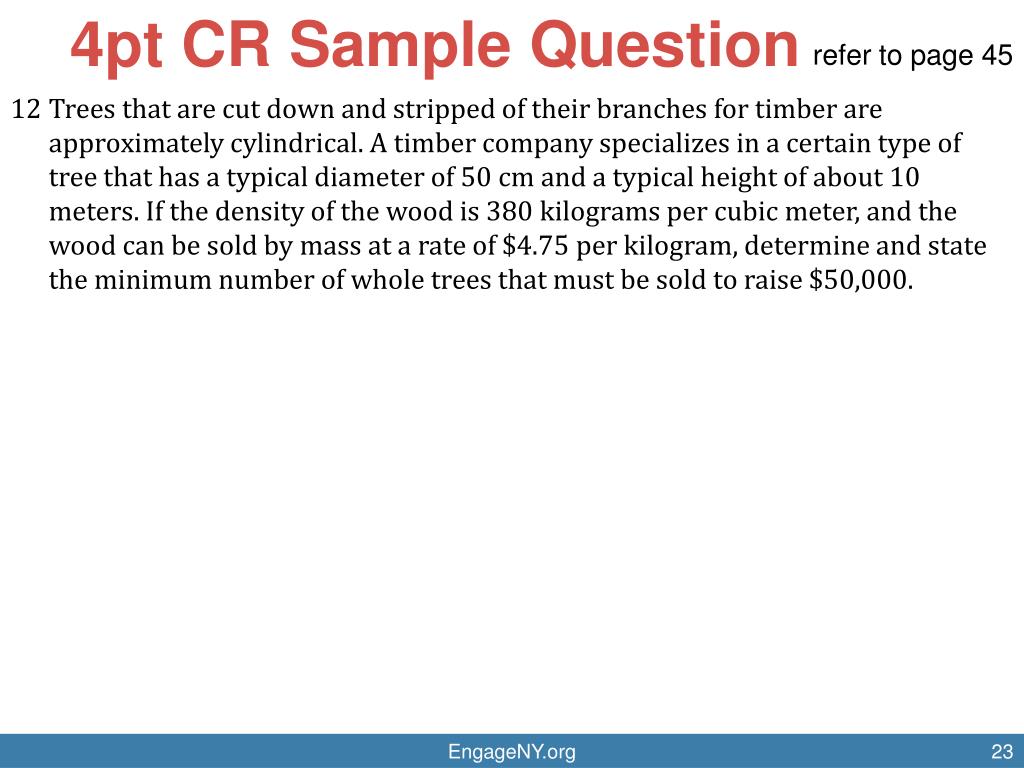 4pt CR Sample Question refer to page 45

12 Trees that are cut down and stripped of their branches for timber are approximately cylindrical. A timber company specializes in a certain type of tree that has a typical diameter of 50 cm and a typical height of about 10 meters. If the density of the wood is 380 kilograms per cubic meter, and the wood can be sold by mass at a rate of \$4.75 per kilogram, determine and state the minimum number of whole trees that must be sold to raise \$50,000.

EngageNY.org

23